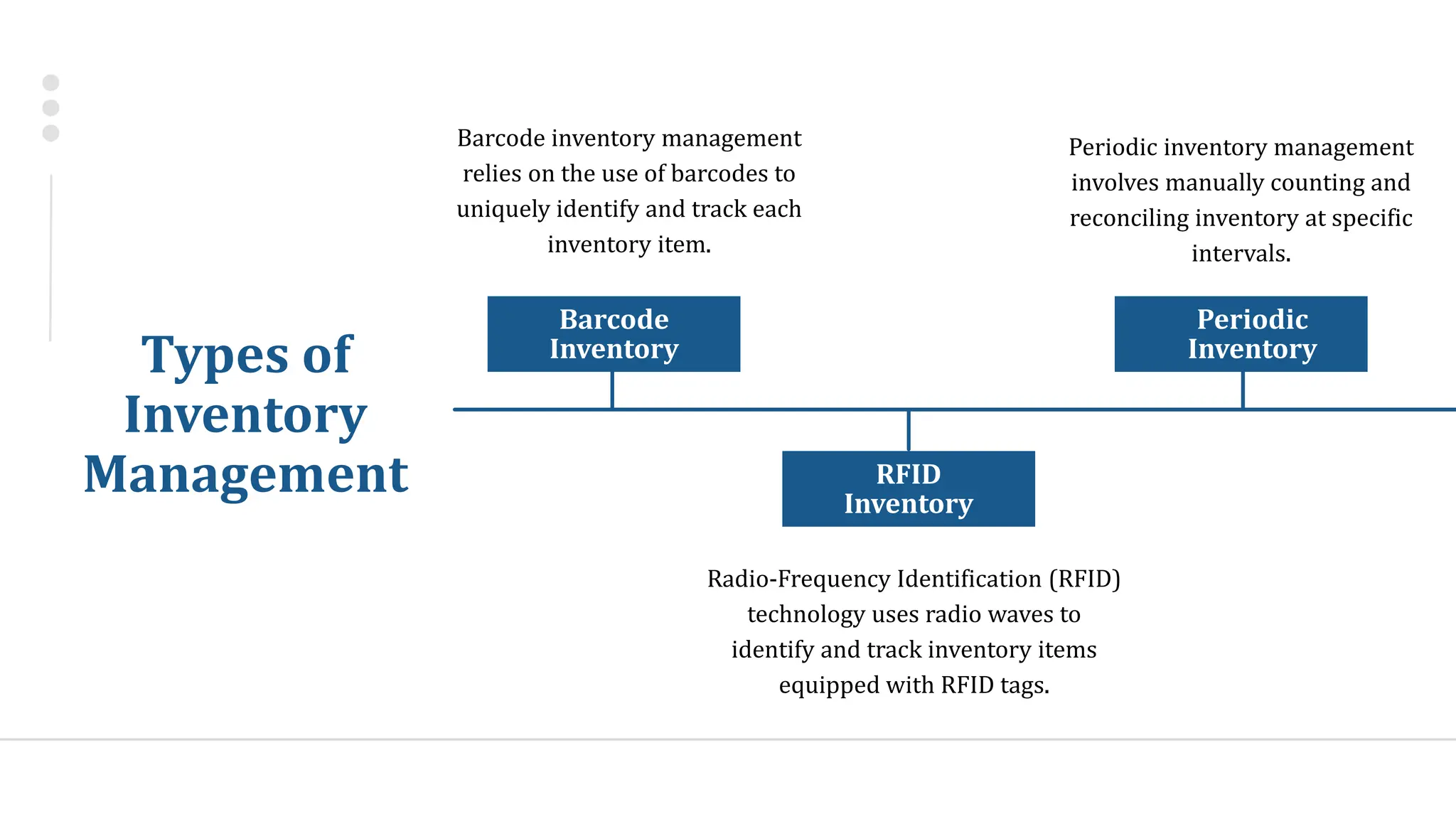 Types of Inventory Management

Barcode inventory management relies on the use of barcodes to uniquely identify and track each inventory item.

Barcode Inventory

Periodic inventory management involves manually counting and reconciling inventory at specific intervals.

Periodic Inventory

RFID Inventory

Radio-Frequency Identification (RFID) technology uses radio waves to identify and track inventory items equipped with RFID tags.